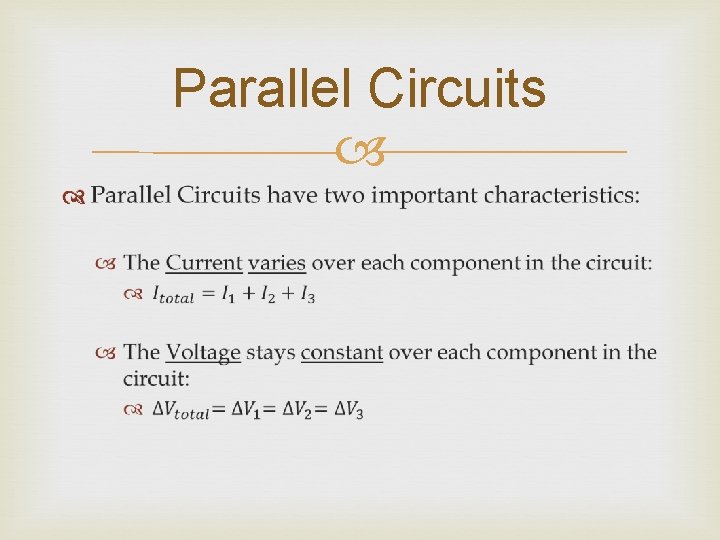 Parallel Circuits

Parallel Circuits have two important characteristics:

The Current varies over each component in the circuit:

$I_{total} = I_1 + I_2 + I_3$

The Voltage stays constant over each component in the circuit:

$\Delta V_{total} = \Delta V_1 = \Delta V_2 = \Delta V_3$